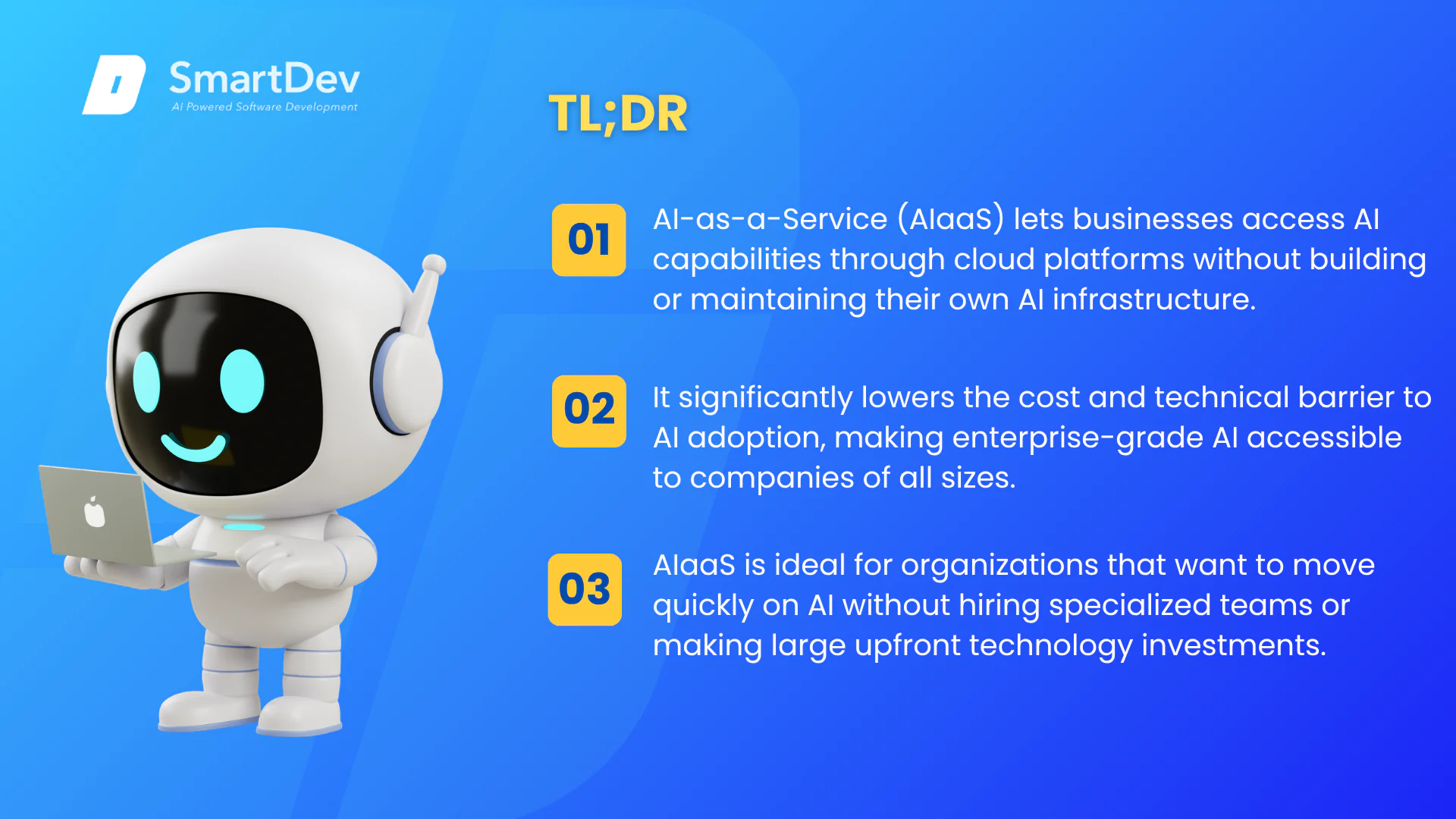 SmartDev
AI Powered Software Development

TL;DR

01
AI-as-a-Service (AIaaS) lets businesses access AI capabilities through cloud platforms without building or maintaining their own AI infrastructure.

02
It significantly lowers the cost and technical barrier to AI adoption, making enterprise-grade AI accessible to companies of all sizes.

03
AIaaS is ideal for organizations that want to move quickly on AI without hiring specialized teams or making large upfront technology investments.